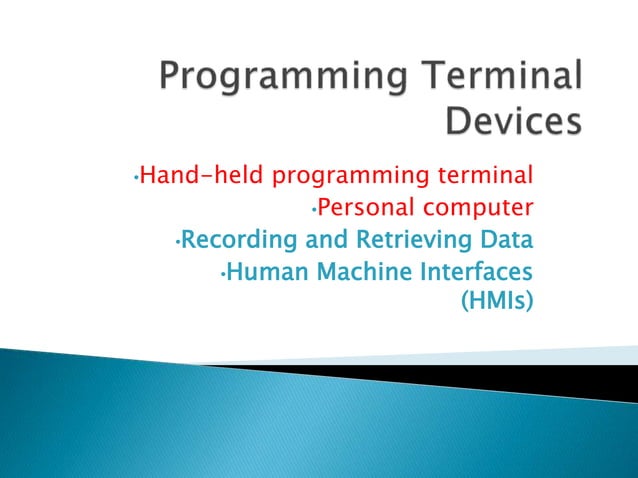 Programming Terminal Devices

•Hand-held programming terminal
•Personal computer
•Recording and Retrieving Data
•Human Machine Interfaces (HMIs)